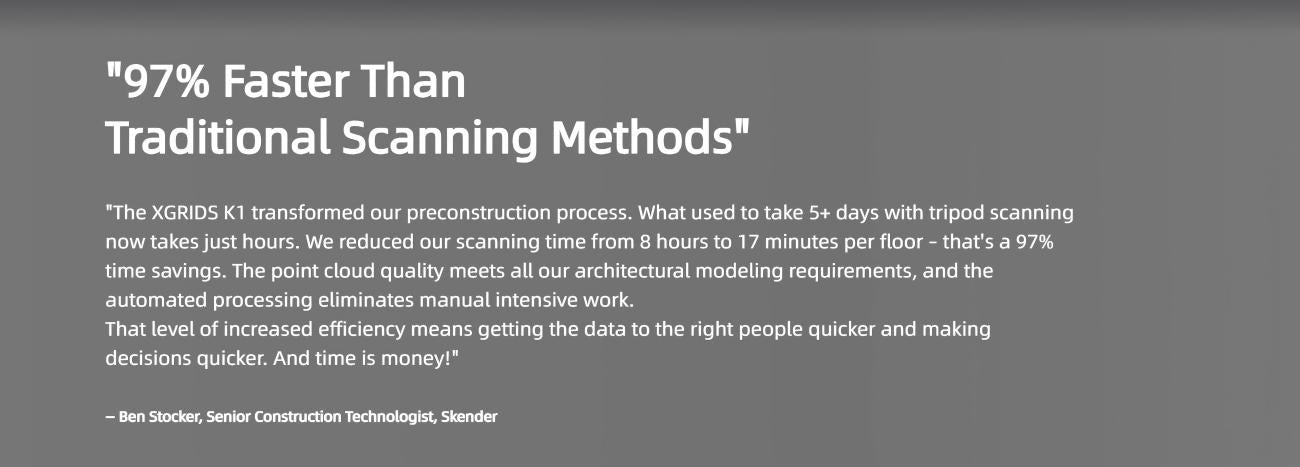 "97% Faster Than
Traditional Scanning Methods"

"The XGRIDS K1 transformed our preconstruction process. What used to take 5+ days with tripod scanning now takes just hours. We reduced our scanning time from 8 hours to 17 minutes per floor - that's a 97% time savings. The point cloud quality meets all our architectural modeling requirements, and the automated processing eliminates manual intensive work.
That level of increased efficiency means getting the data to the right people quicker and making decisions quicker. And time is money!"

– Ben Stocker, Senior Construction Technologist, Skender